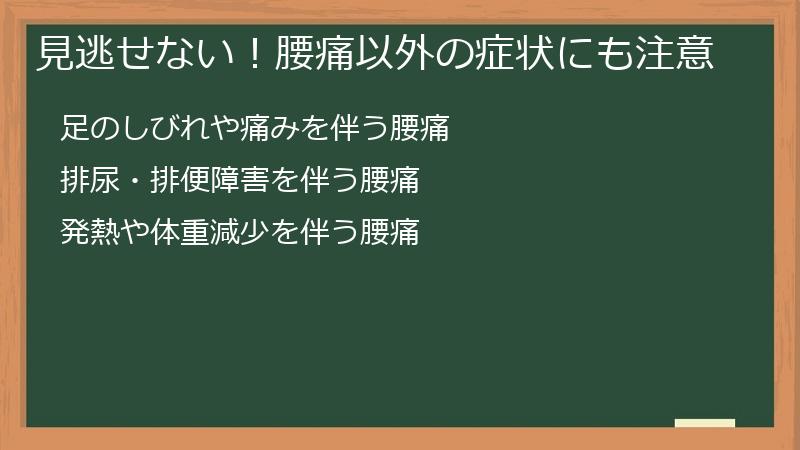 見逃せない！腰痛以外の症状にも注意

足のしびれや痛みを伴う腰痛

排尿・排便障害を伴う腰痛

発熱や体重減少を伴う腰痛